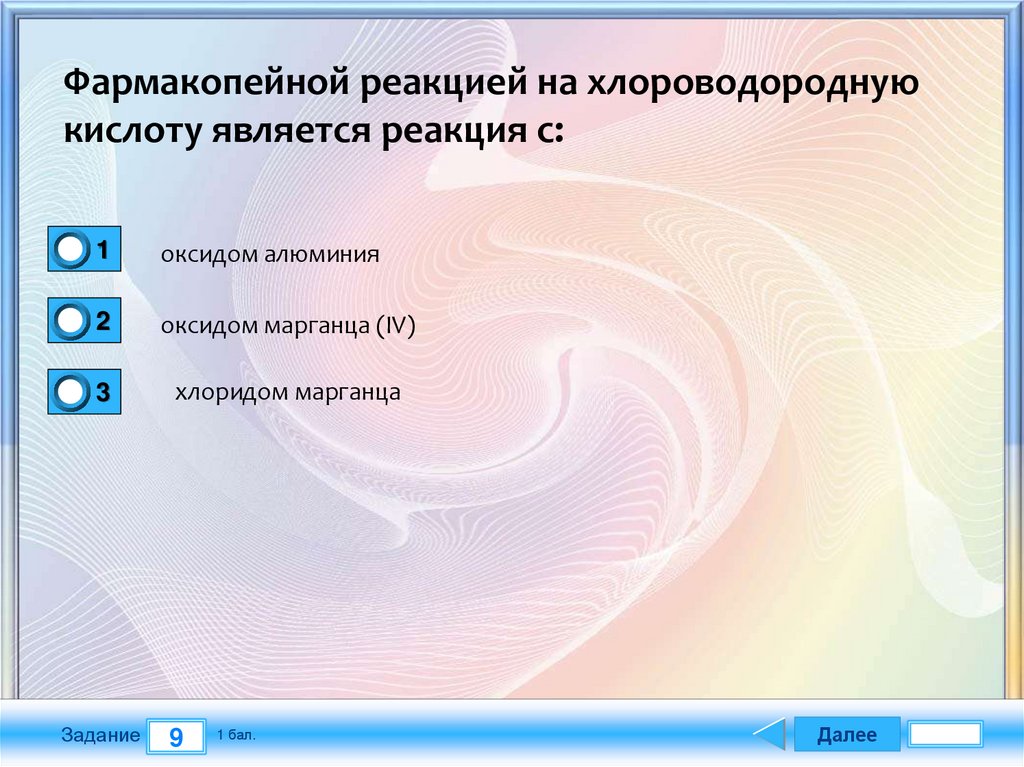 Фармакопейной реакцией на хлороводородную кислоту является реакция с:

1 оксидом алюминия

2 оксидом марганца (IV)

3 хлоридом марганца

Задание 9 1 бал.

Далее